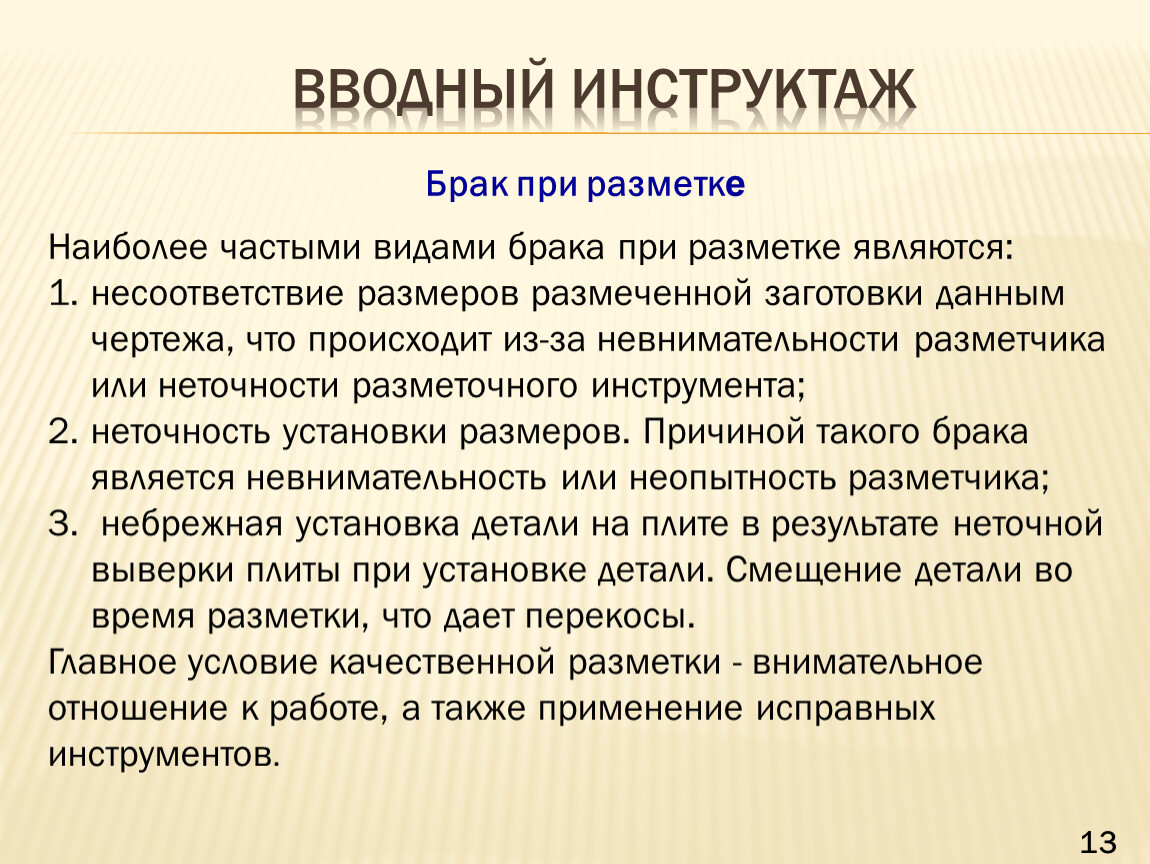 ВВОДНЫЙ ИНСТРУКТАЖ

Брак при разметке

Наиболее частыми видами брака при разметке являются:
1. несоответствие размеров размеченной заготовки данным чертежа, что происходит из-за невнимательности разметчика или неточности разметочного инструмента;
2. неточность установки размеров. Причиной такого брака является невнимательность или неопытность разметчика;
3. небрежная установка детали на плите в результате неточной выверки плиты при установке детали. Смещение детали во время разметки, что дает перекосы.
Главное условие качественной разметки - внимательное отношение к работе, а также применение исправных инструментов.

13